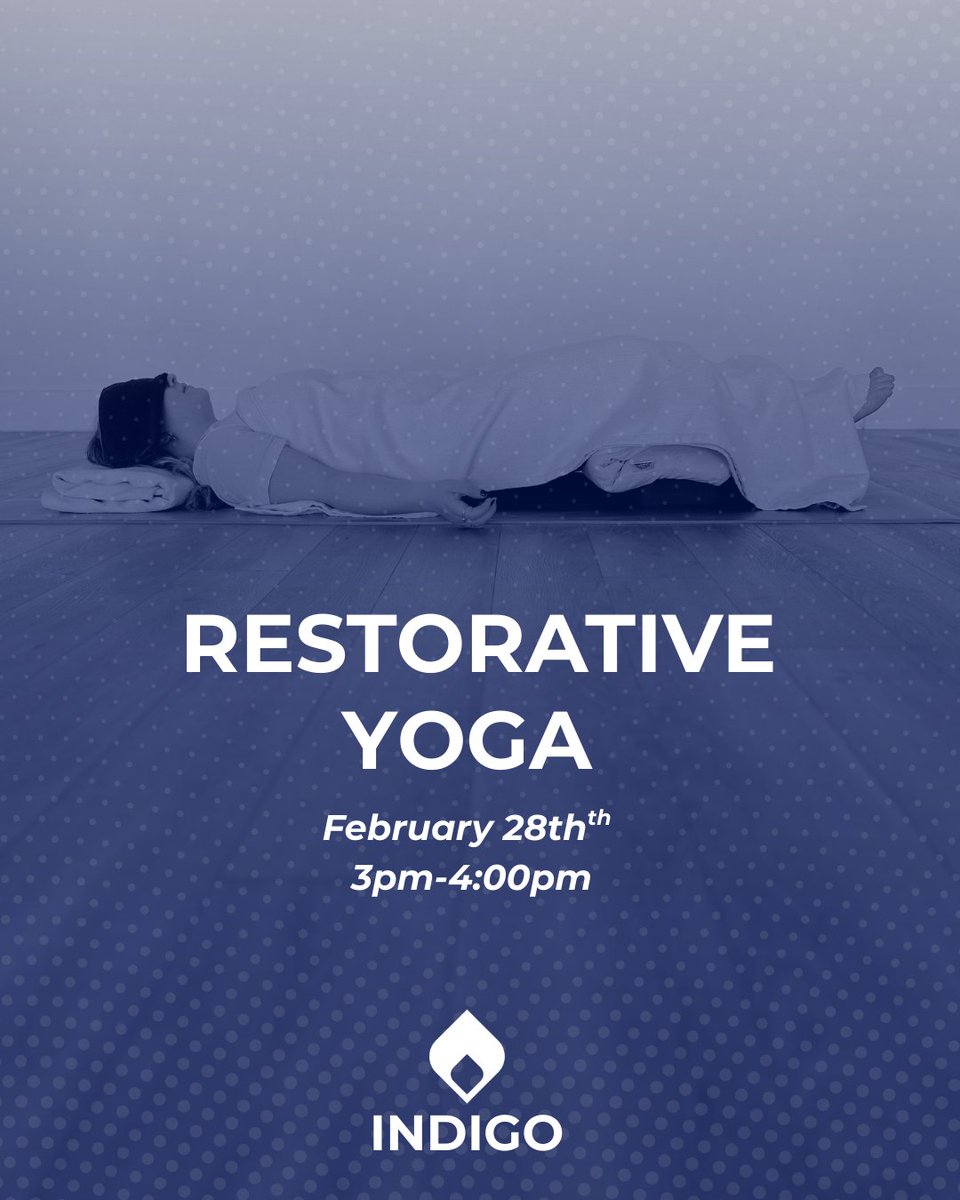 RESTORATIVE YOGA

February 28th$^{th}$
3pm-4:00pm

INDIGO